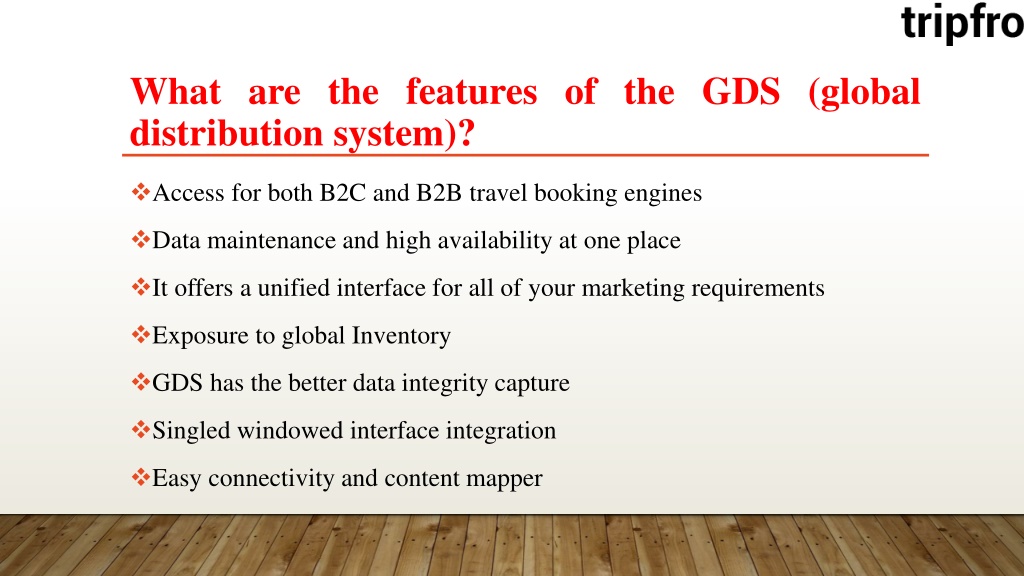 tripfro

What are the features of the GDS (global distribution system)?

❖Access for both B2C and B2B travel booking engines

❖Data maintenance and high availability at one place

❖It offers a unified interface for all of your marketing requirements

❖Exposure to global Inventory

❖GDS has the better data integrity capture

❖Singled windowed interface integration

❖Easy connectivity and content mapper